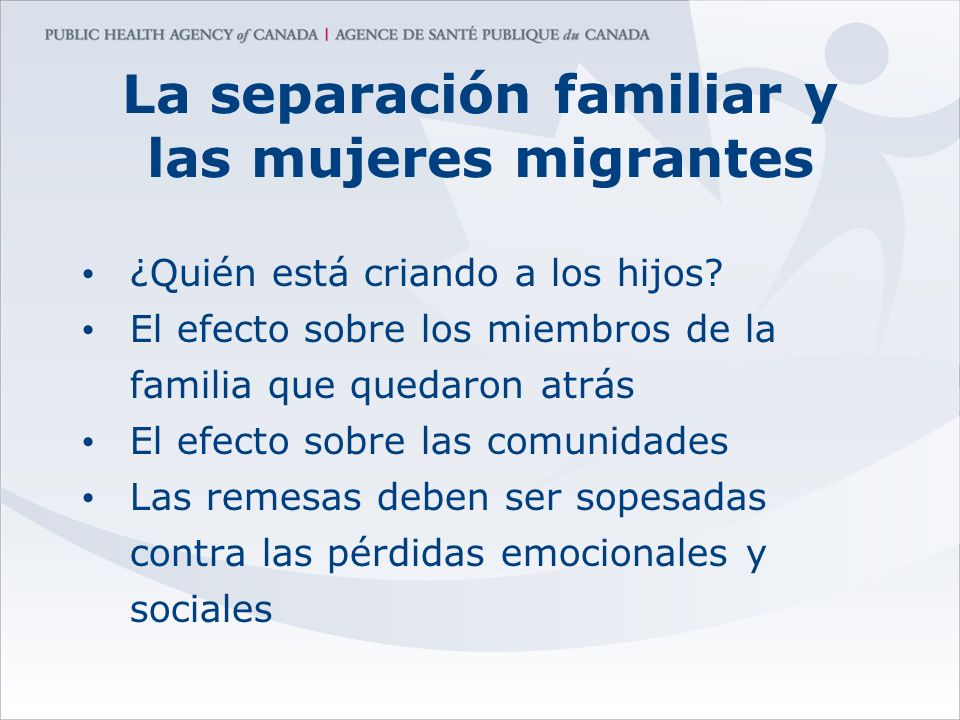 PUBLIC HEALTH AGENCY of CANADA | AGENCE DE SANTÉ PUBLIQUE du CANADA

La separación familiar y las mujeres migrantes

• ¿Quién está criando a los hijos?
• El efecto sobre los miembros de la familia que quedaron atrás
• El efecto sobre las comunidades
• Las remesas deben ser sopesadas contra las pérdidas emocionales y sociales